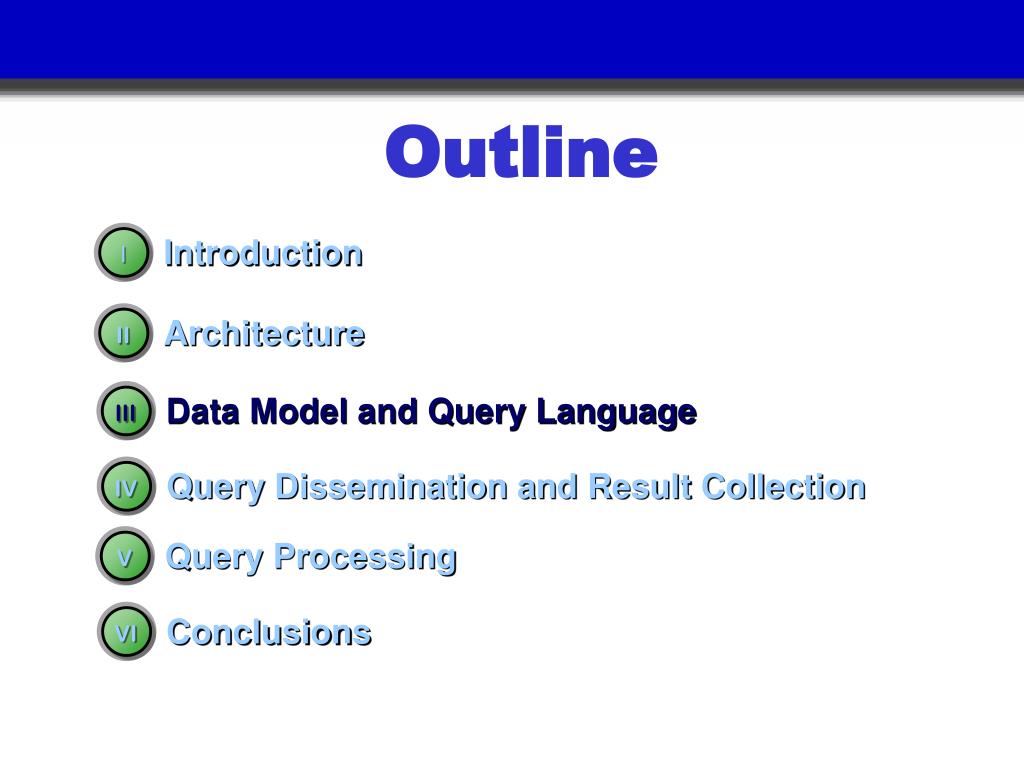 Outline

I Introduction

II Architecture

III Data Model and Query Language

IV Query Dissemination and Result Collection

V Query Processing

VI Conclusions